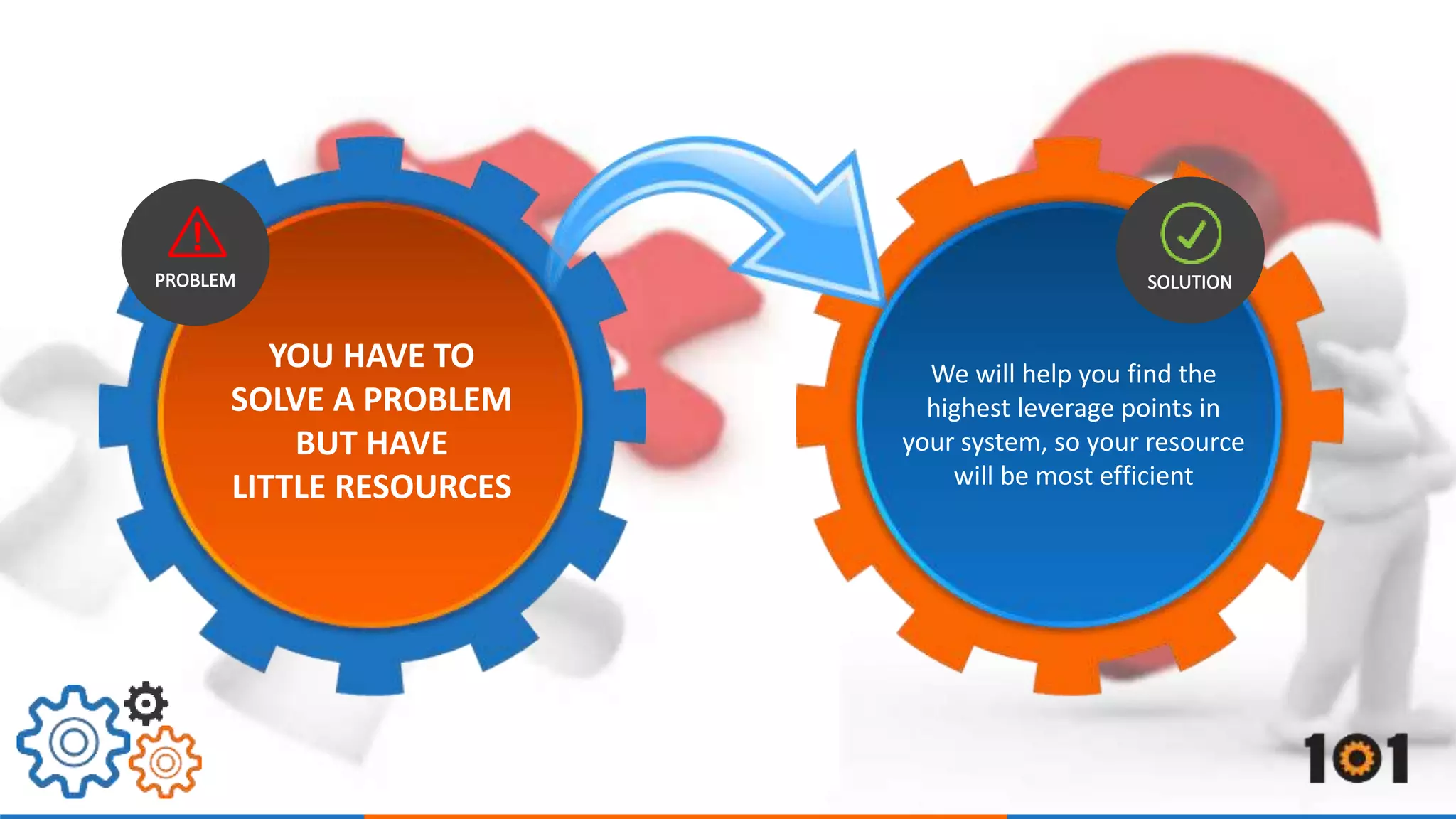 PROBLEM

YOU HAVE TO SOLVE A PROBLEM BUT HAVE LITTLE RESOURCES

SOLUTION

We will help you find the highest leverage points in your system, so your resource will be most efficient

101